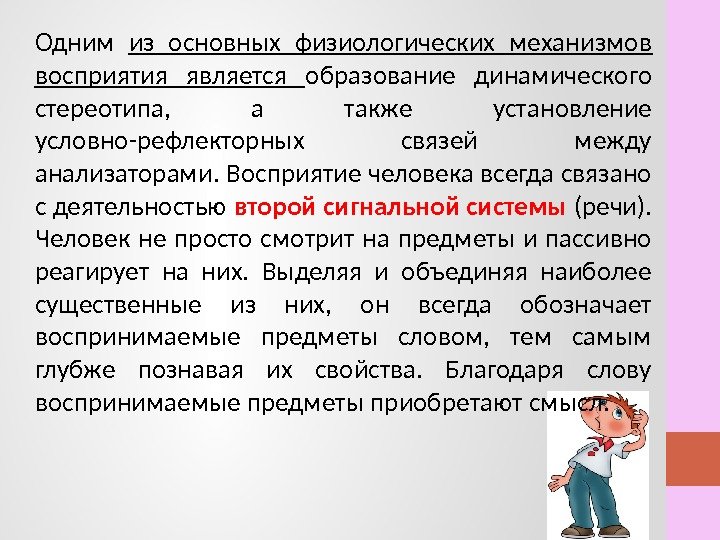 Одним из основных физиологических механизмов восприятия является образование динамического стереотипа, а также установление условно-рефлекторных связей между анализаторами. Восприятие человека всегда связано с деятельностью второй сигнальной системы (речи). Человек не просто смотрит на предметы и пассивно реагирует на них. Выделяя и объединяя наиболее существенные из них, он всегда обозначает воспринимаемые предметы словом, тем самым глубже познавая их свойства. Благодаря слову воспринимаемые предметы приобретают смысл.